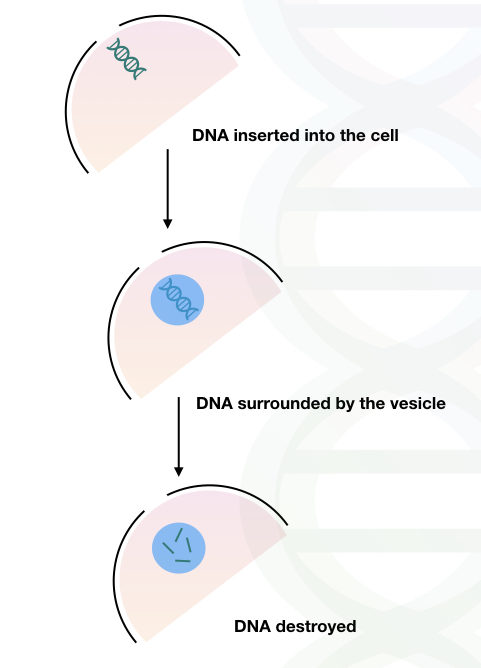 DNA inserted into the cell

DNA surrounded by the vesicle

DNA destroyed